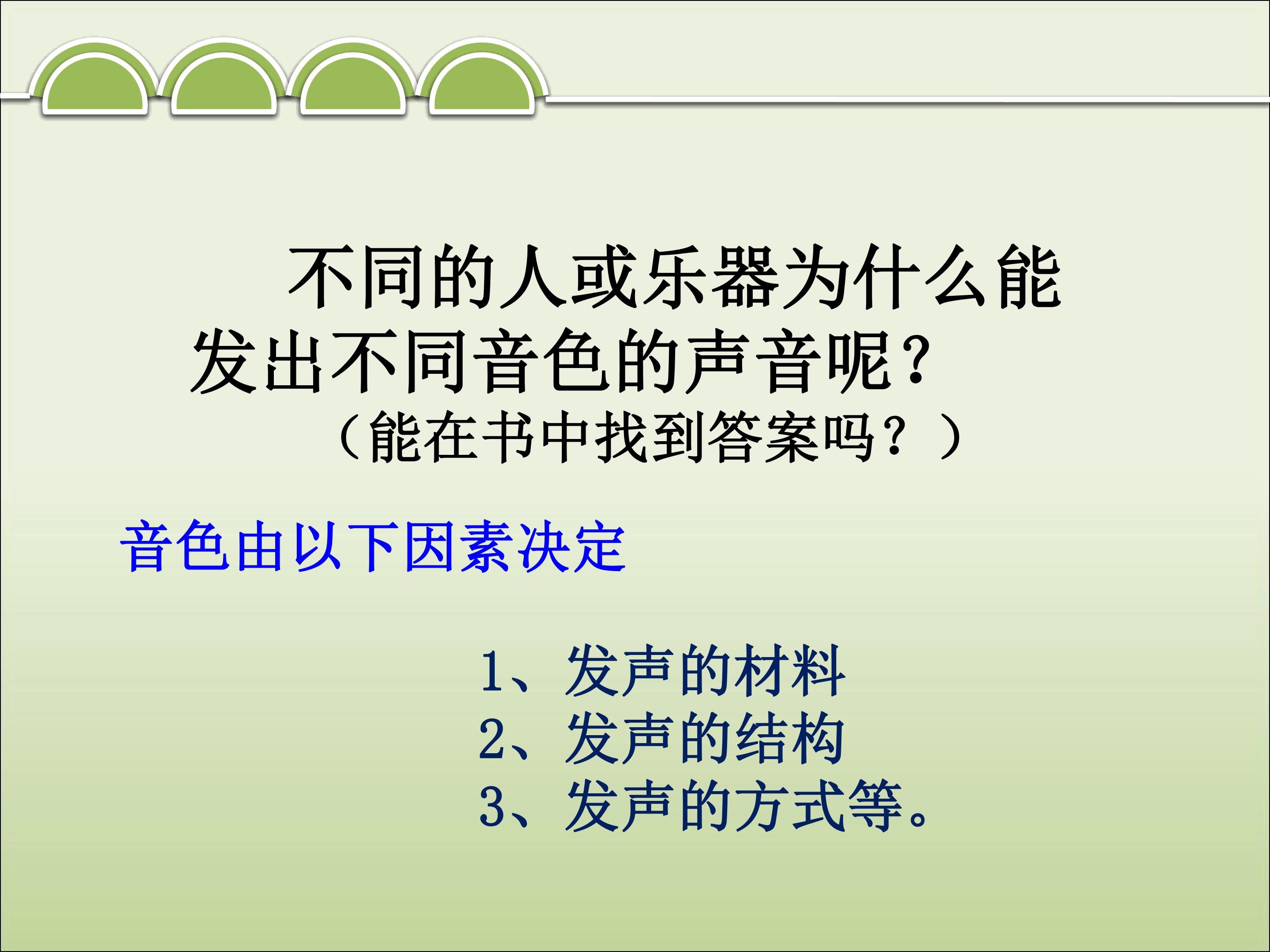 不同的人或乐器为什么能发出不同音色的声音呢？
（能在书中找到答案吗？）

音色由以下因素决定

1、发声的材料
2、发声的结构
3、发声的方式等。